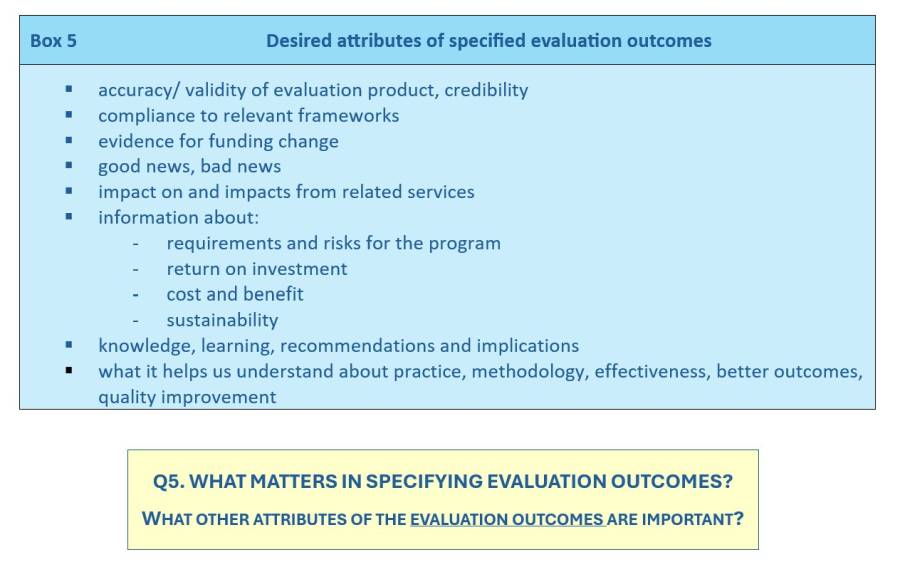 Box 5 Desired attributes of specified evaluation outcomes

• accuracy/ validity of evaluation product, credibility
• compliance to relevant frameworks
• evidence for funding change
• good news, bad news
• impact on and impacts from related services
• information about:
- requirements and risks for the program
- return on investment
- cost and benefit
- sustainability
• knowledge, learning, recommendations and implications
• what it helps us understand about practice, methodology, effectiveness, better outcomes, quality improvement

Q5. WHAT MATTERS IN SPECIFYING EVALUATION OUTCOMES?

WHAT OTHER ATTRIBUTES OF THE EVALUATION OUTCOMES ARE IMPORTANT?